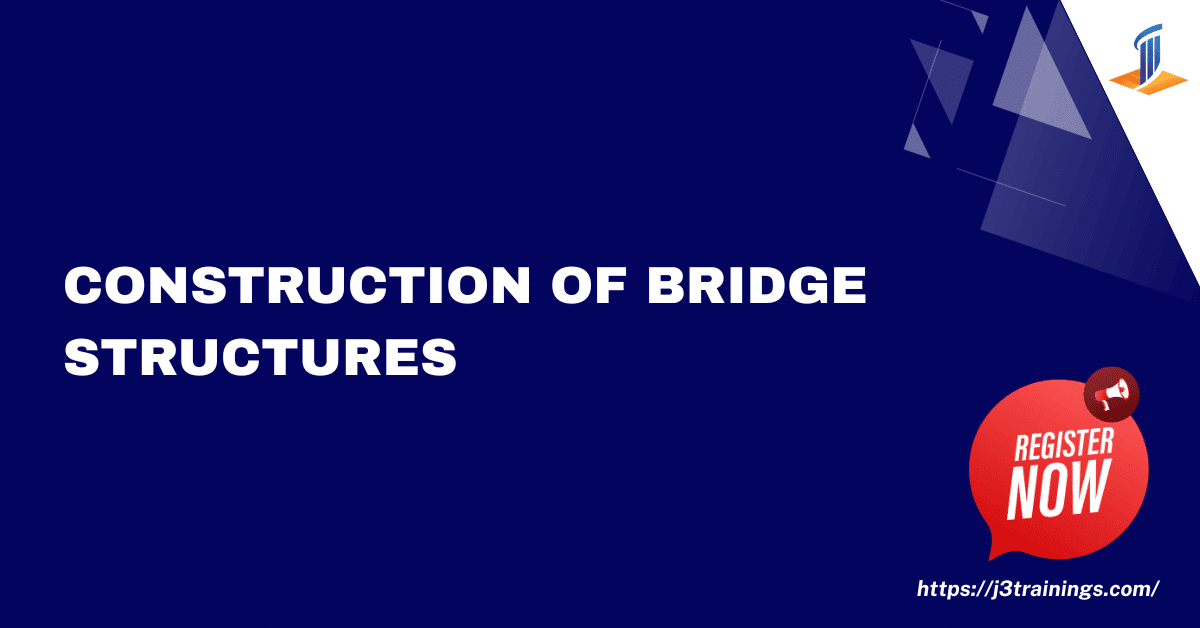 CONSTRUCTION OF BRIDGE STRUCTURES

REGISTER NOW

https://j3trainings.com/